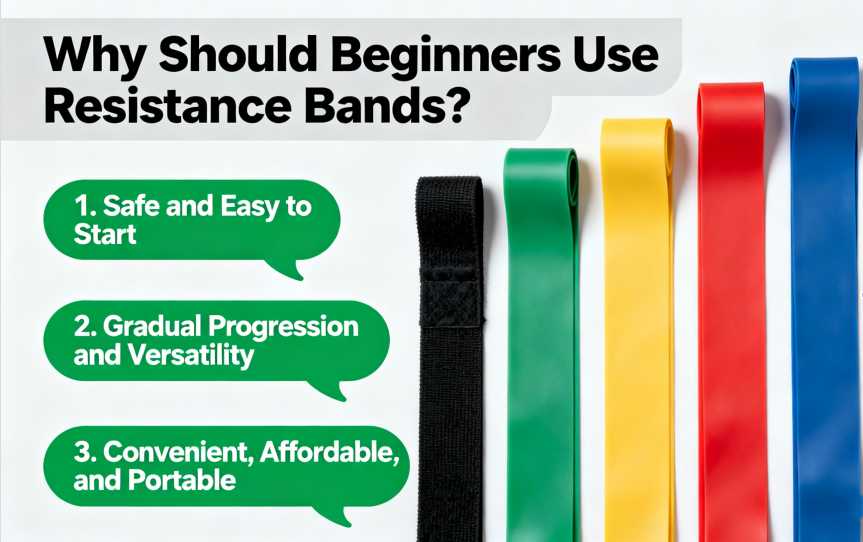 Why Should Beginners Use Resistance Bands?

1. Safe and Easy to Start

2. Gradual Progression and Versatility

3. Convenient, Affordable, and Portable